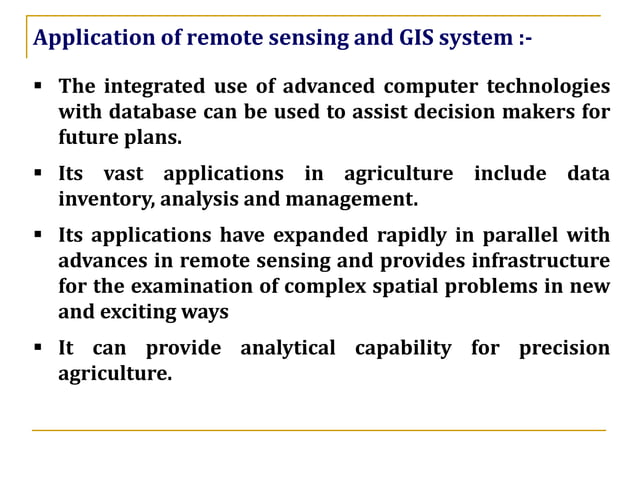 Application of remote sensing and GIS system :-

▪ The integrated use of advanced computer technologies with database can be used to assist decision makers for future plans.

▪ Its vast applications in agriculture include data inventory, analysis and management.

▪ Its applications have expanded rapidly in parallel with advances in remote sensing and provides infrastructure for the examination of complex spatial problems in new and exciting ways

▪ It can provide analytical capability for precision agriculture.